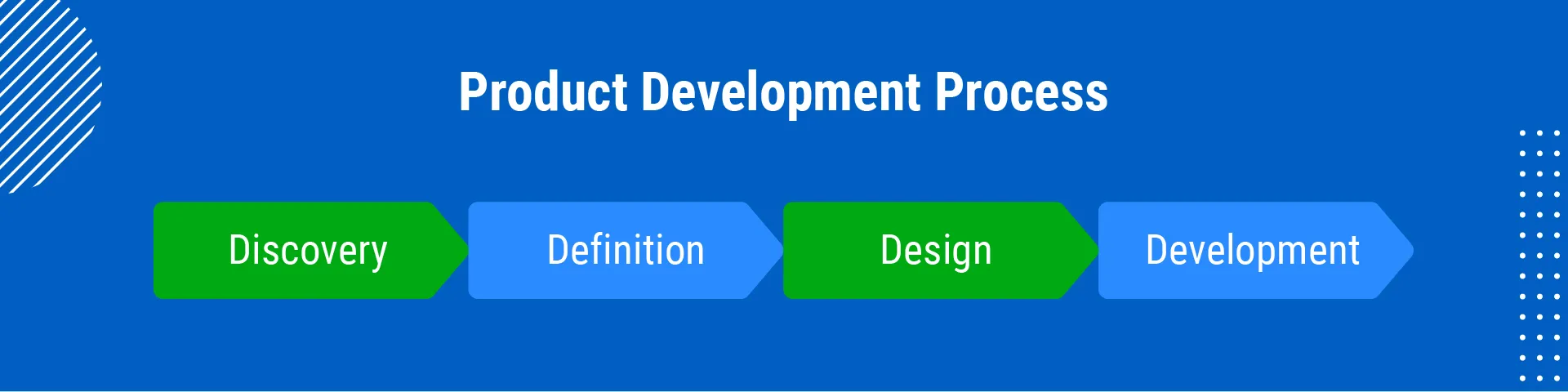 Product Development Process

Discovery

Definition

Design

Development